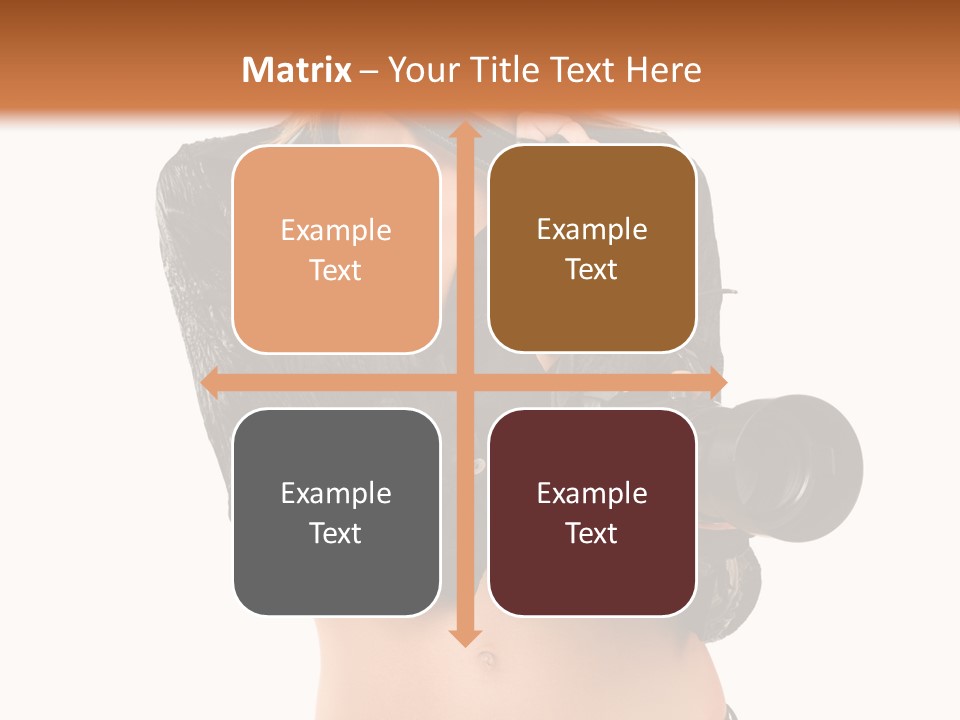 Matrix – Your Title Text Here

Example Text

Example Text

Example Text

Example Text